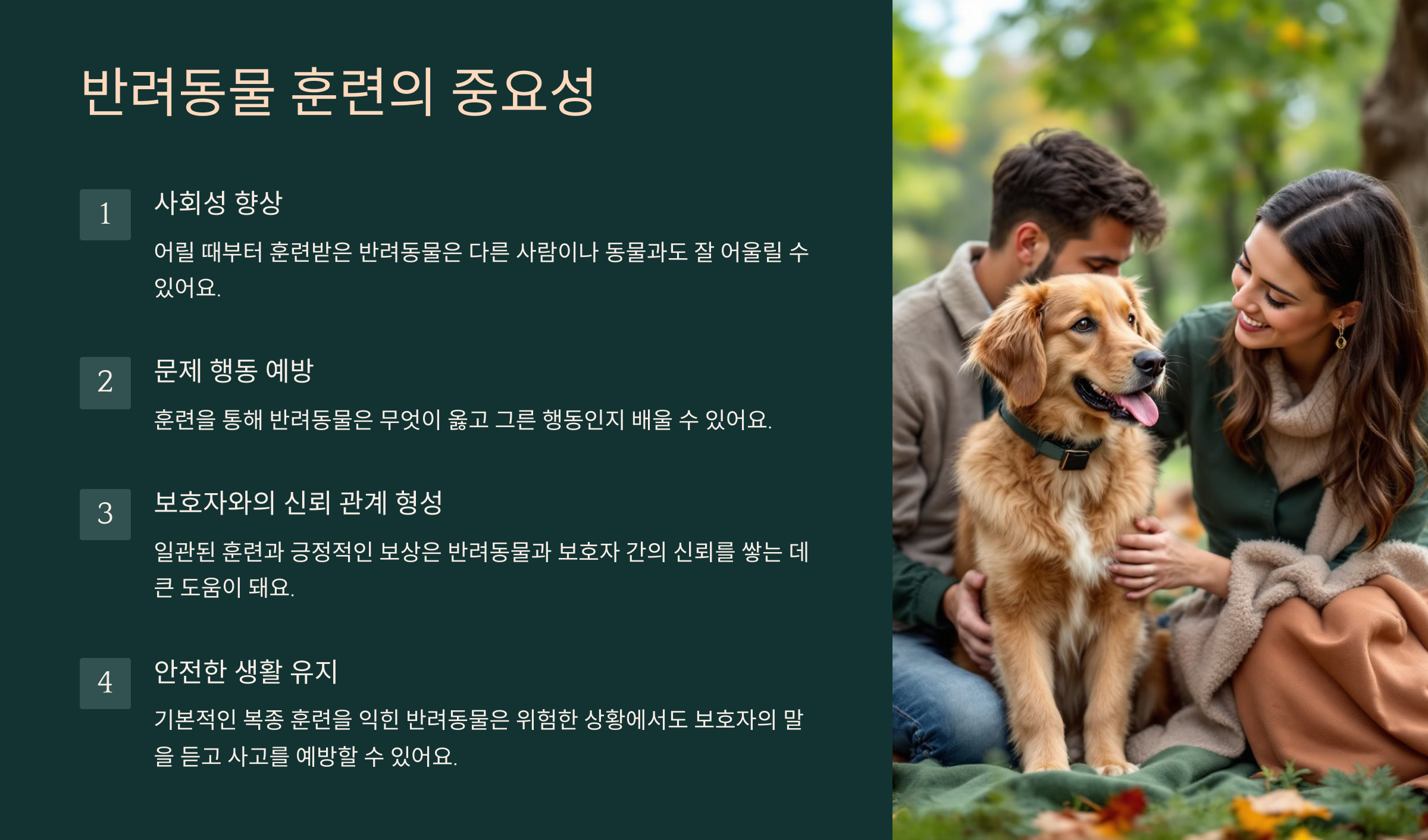 반려동물 훈련의 중요성

1
사회성 향상
어릴 때부터 훈련받은 반려동물은 다른 사람이나 동물과도 잘 어울릴 수 있어요.

2
문제 행동 예방
훈련을 통해 반려동물은 무엇이 옳고 그른 행동인지 배울 수 있어요.

3
보호자와의 신뢰 관계 형성
일관된 훈련과 긍정적인 보상은 반려동물과 보호자 간의 신뢰를 쌓는 데 큰 도움이 돼요.

4
안전한 생활 유지
기본적인 복종 훈련을 익힌 반려동물은 위험한 상황에서도 보호자의 말을 듣고 사고를 예방할 수 있어요.